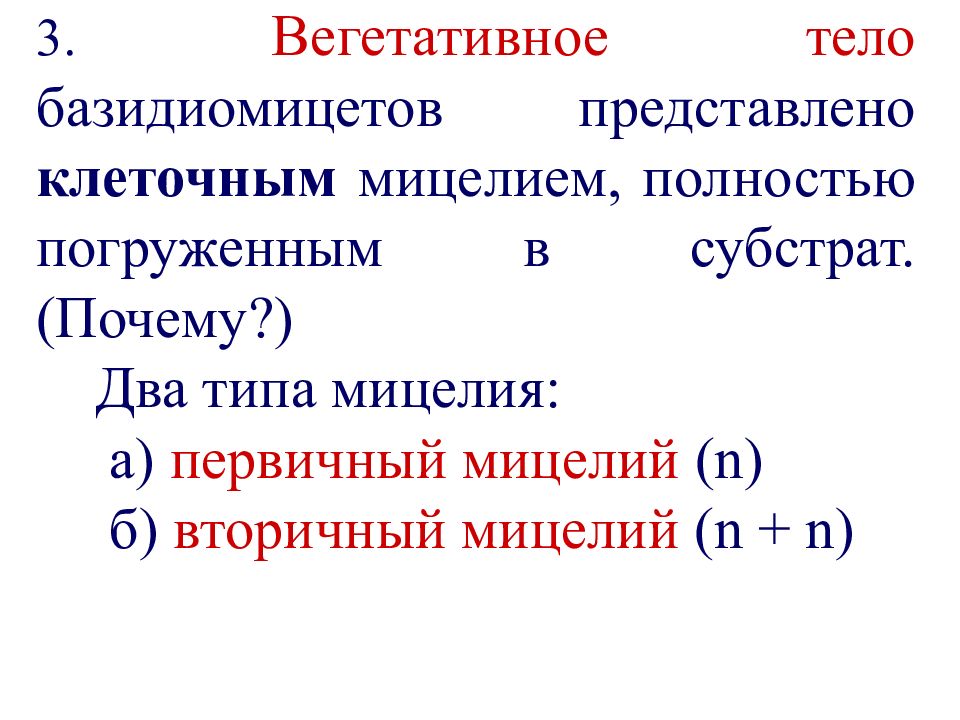 3. Вегетативное тело базидиомицетов представлено клеточным мицелием, полностью погруженным в субстрат. (Почему?)

Два типа мицелия:

а) первичный мицелий (n)

б) вторичный мицелий (n + n)